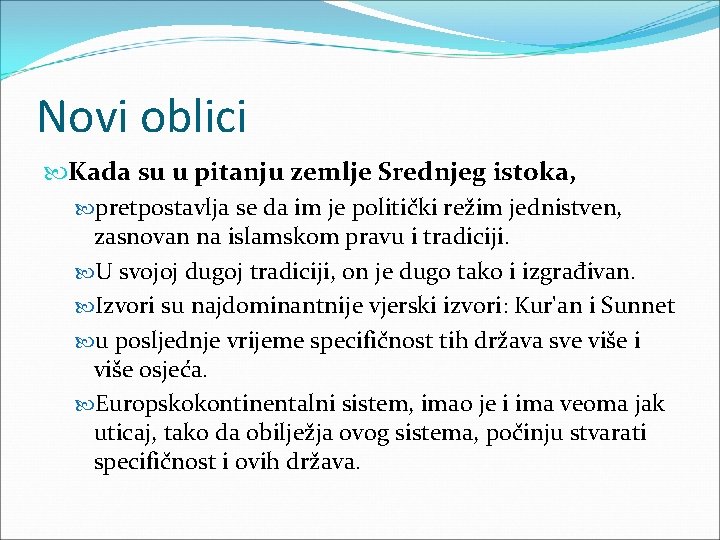 Novi oblici

Kada su u pitanju zemlje Srednjeg istoka,

pretpostavlja se da im je politički režim jednistven, zasnovan na islamskom pravu i tradiciji.

U svojoj dugoj tradiciji, on je dugo tako i izgrađivan.

Izvori su najdominantnije vjerski izvori: Kur'an i Sunnet

u posljednje vrijeme specifičnost tih država sve više i više osjeća.

Europskokontinentalni sistem, imao je i ima veoma jak uticaj, tako da obilježja ovog sistema, počinju stvarati specifičnost i ovih država.